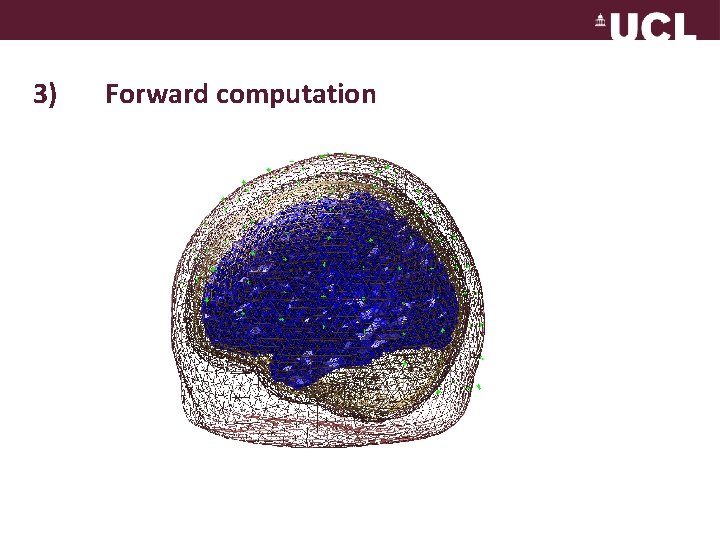 UCL

3) Forward computation